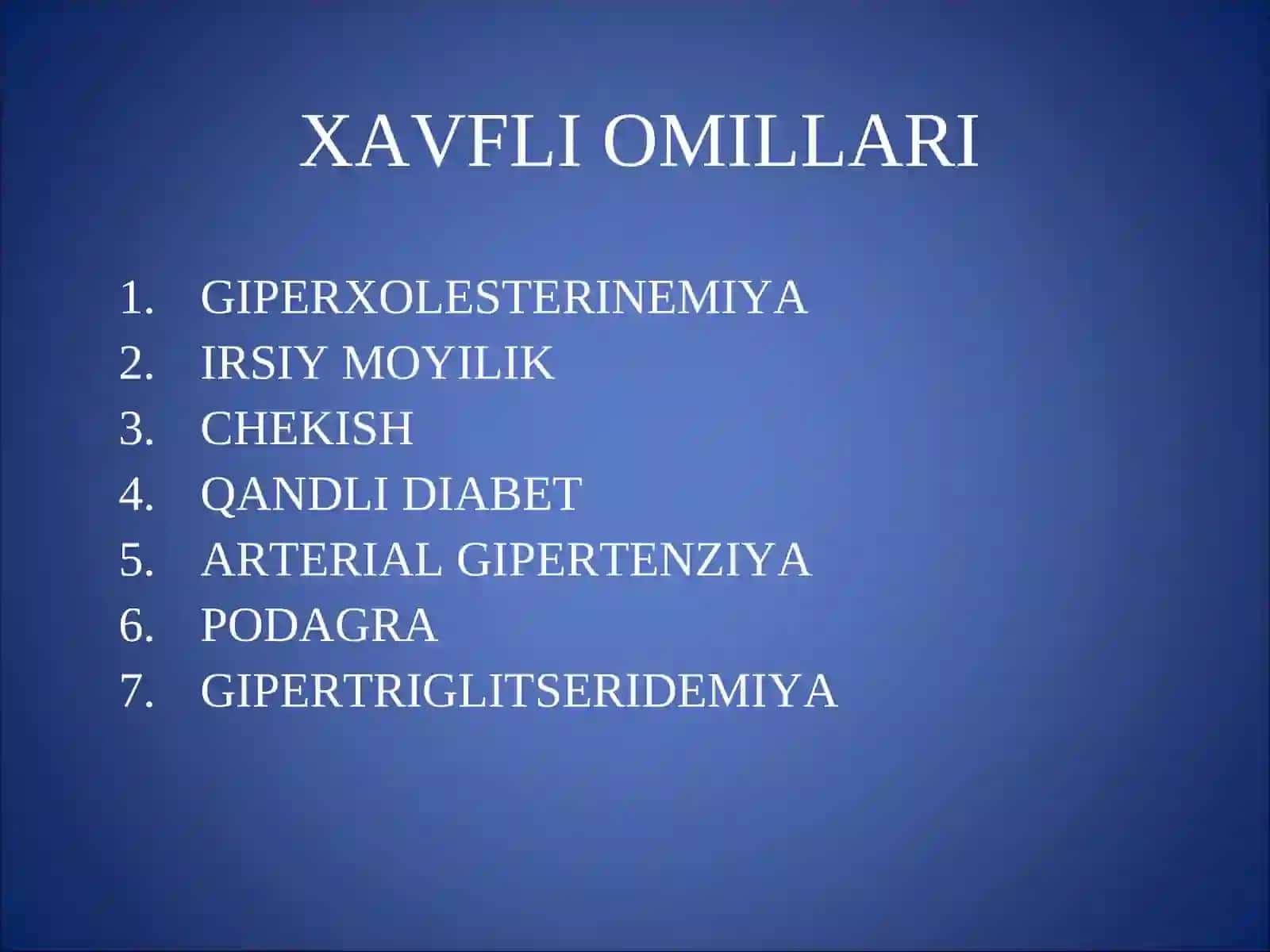 XAVFLI OMILLARI

1. GIPERXOLESTERINEMIYA
2. IRSIY MOYILIK
3. CHEKISH
4. QANDLI DIABET
5. ARTERIAL GIPERTENZIYA
6. PODAGRA
7. GIPERTRIGLITSERIDEMIYA